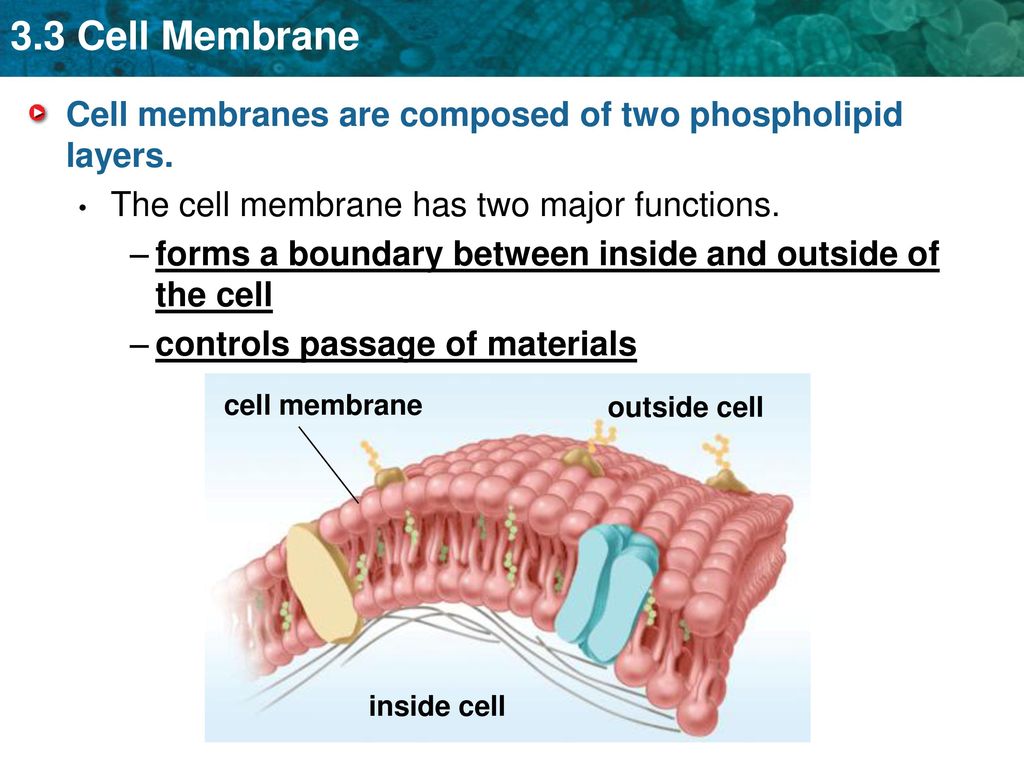 3.3 Cell Membrane

Cell membranes are composed of two phospholipid layers.

• The cell membrane has two major functions.

– forms a boundary between inside and outside of the cell

– controls passage of materials

cell membrane

outside cell

inside cell